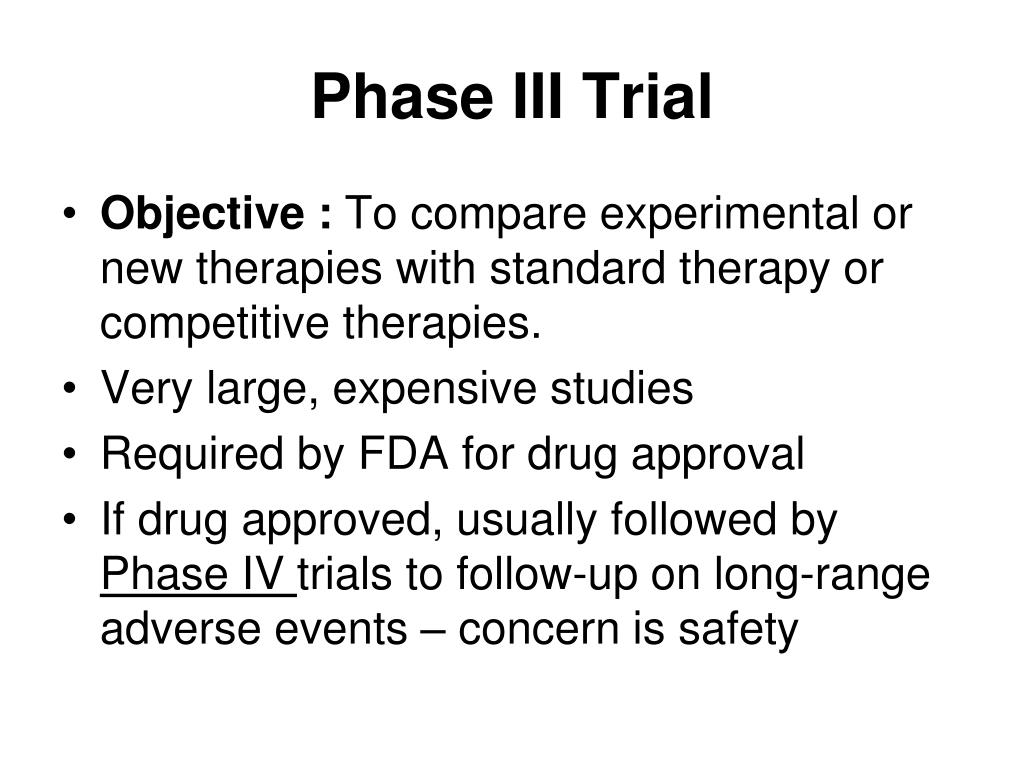 Phase III Trial

• Objective : To compare experimental or new therapies with standard therapy or competitive therapies.
• Very large, expensive studies
• Required by FDA for drug approval
• If drug approved, usually followed by Phase IV trials to follow-up on long-range adverse events – concern is safety